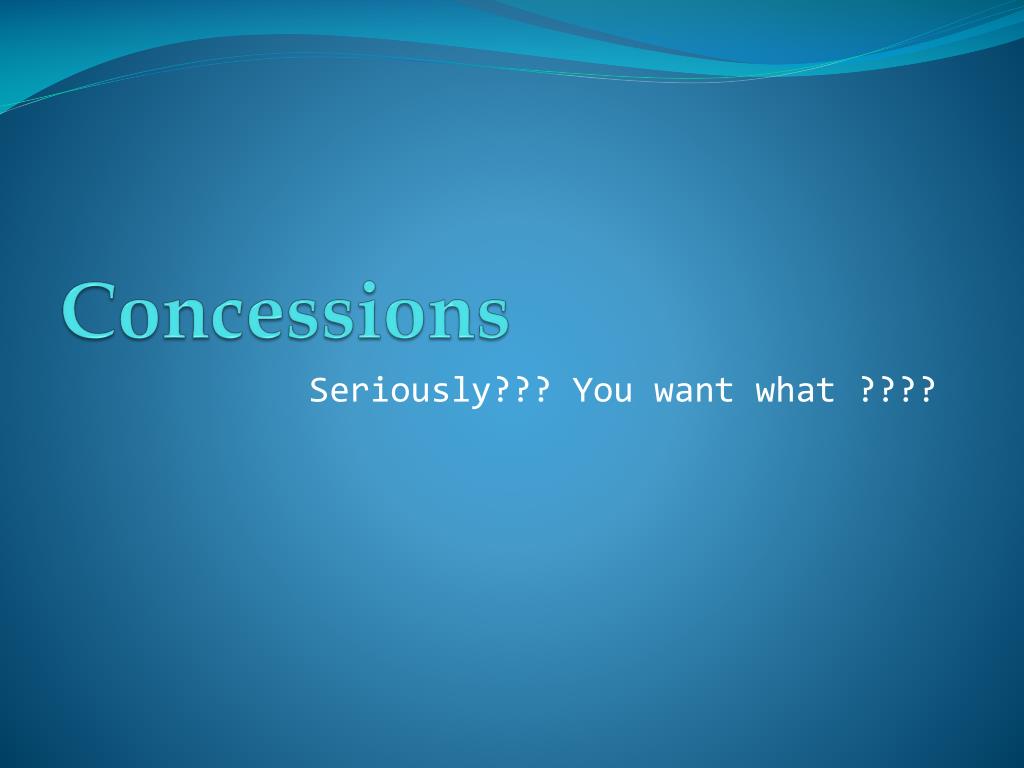 Concessions

Seriously??? You want what ????